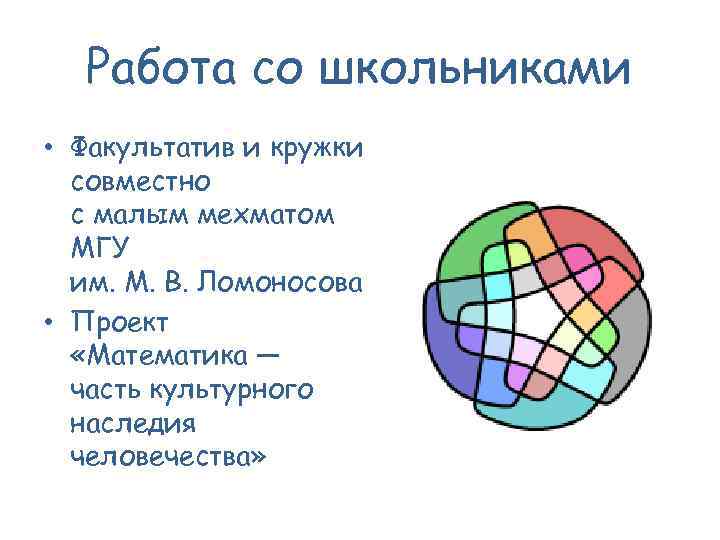 Работа со школьниками

• Факультатив и кружки совместно с малым мехматом МГУ им. М. В. Ломоносова
• Проект «Математика — часть культурного наследия человечества»